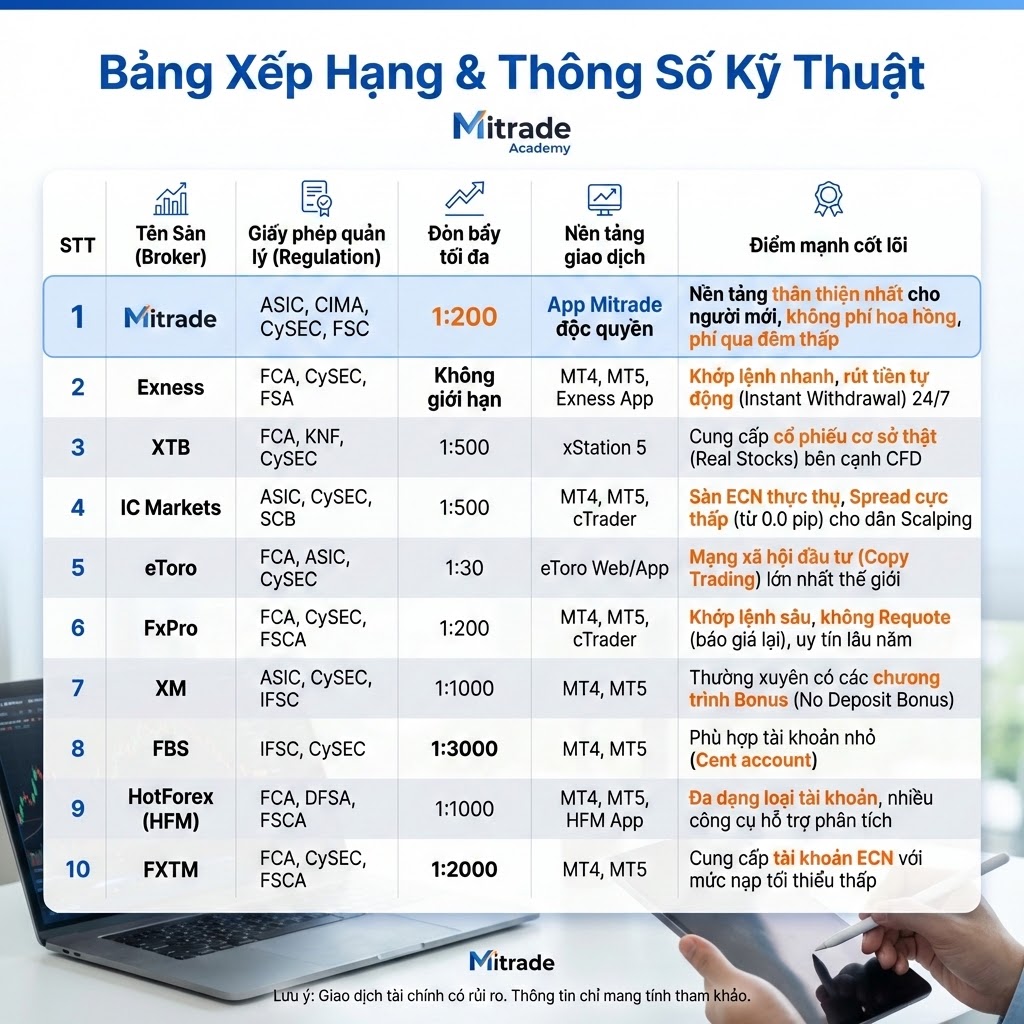 Bảng Xếp Hạng & Thông Số Kỹ Thuật

Mitrade
Academy

| STT | Tên Sàn (Broker) | Giấy phép quản lý (Regulation) | Đòn bẩy tối đa | Nền tảng giao dịch | Điểm mạnh cốt lõi |
|---|---|---|---|---|---|
| 1 | Mitrade | ASIC, CIMA, CySEC, FSC | 1:200 | App Mitrade độc quyền | Nền tảng thân thiện nhất cho người mới, không phí hoa hồng, phí qua đêm thấp |
| 2 | Exness | FCA, CySEC, FSA | Không giới hạn | MT4, MT5, Exness App | Khớp lệnh nhanh, rút tiền tự động (Instant Withdrawal) 24/7 |
| 3 | XTB | FCA, KNF, CySEC | 1:500 | xStation 5 | Cung cấp cổ phiếu cơ sở thật (Real Stocks) bên cạnh CFD |
| 4 | IC Markets | ASIC, CySEC, SCB | 1:500 | MT4, MT5, cTrader | Sàn ECN thực thụ, Spread cực thấp (từ 0.0 pip) cho dân Scalping |
| 5 | eToro | FCA, ASIC, CySEC | 1:30 | eToro Web/App | Mạng xã hội đầu tư (Copy Trading) lớn nhất thế giới |
| 6 | FxPro | FCA, CySEC, FSCA | 1:200 | MT4, MT5, cTrader | Khớp lệnh sâu, không Requote (báo giá lại), uy tín lâu năm |
| 7 | XM | ASIC, CySEC, IFSC | 1:1000 | MT4, MT5 | Thường xuyên có các chương trình Bonus (No Deposit Bonus) |
| 8 | FBS | IFSC, CySEC | 1:3000 | MT4, MT5 | Phù hợp tài khoản nhỏ (Cent account) |
| 9 | HotForex (HFM) | FCA, DFSA, FSCA | 1:1000 | MT4, MT5, HFM App | Đa dạng loại tài khoản, nhiều công cụ hỗ trợ phân tích |
| 10 | FXTM | FCA, CySEC, FSCA | 1:2000 | MT4, MT5 | Cung cấp tài khoản ECN với mức nạp tối thiểu thấp |

Mitrade
Lưu ý: Giao dịch tài chính có rủi ro. Thông tin chỉ mang tính tham khảo.